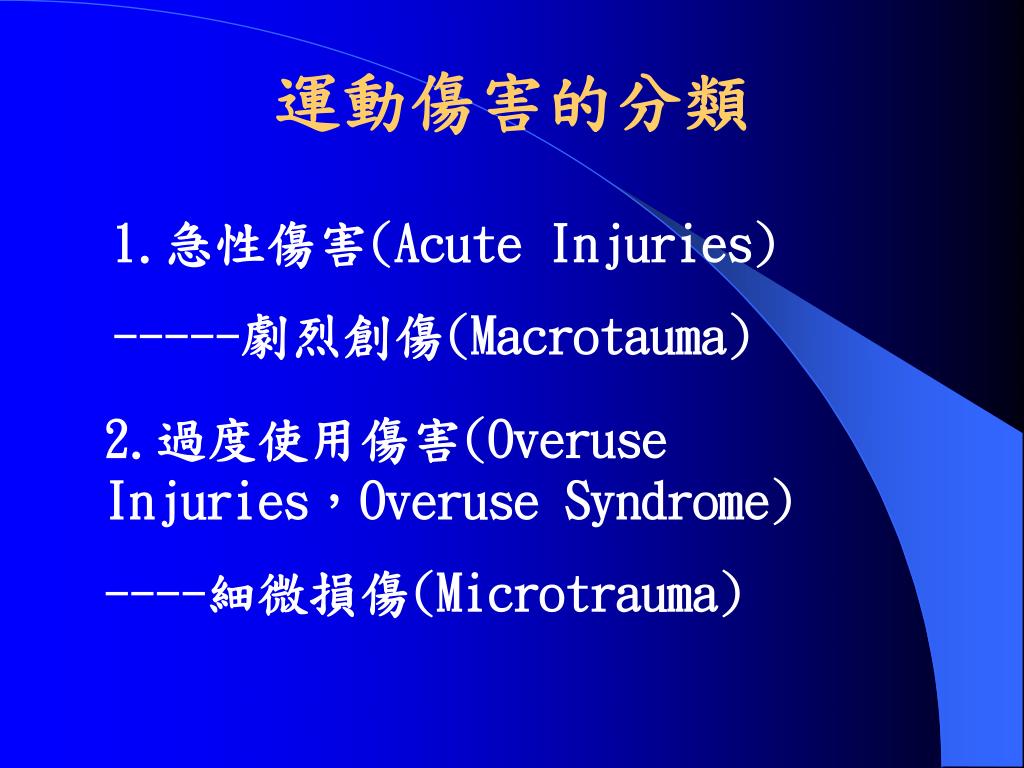 運動傷害的分類

1.急性傷害(Acute Injuries)

-----劇烈創傷(Macrotauma)

2.過度使用傷害(Overuse Injuries，Overuse Syndrome)

----細微損傷(Microtrauma)